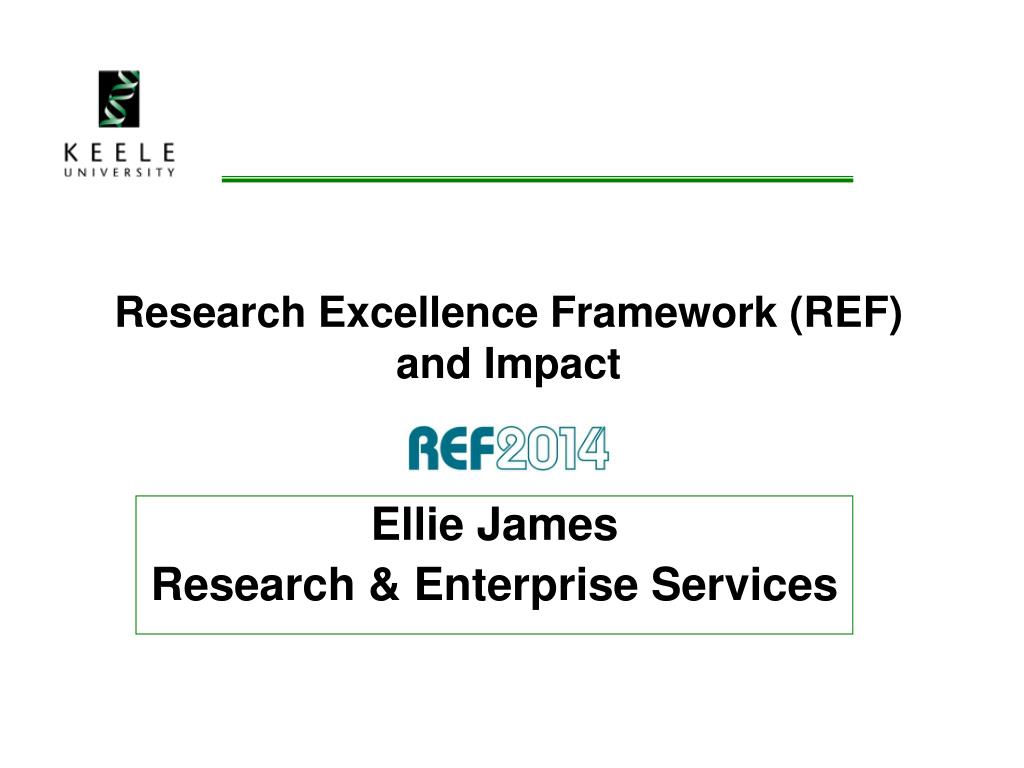 KEELE
UNIVERSITY

Research Excellence Framework (REF) and Impact

REF2014

Ellie James
Research & Enterprise Services